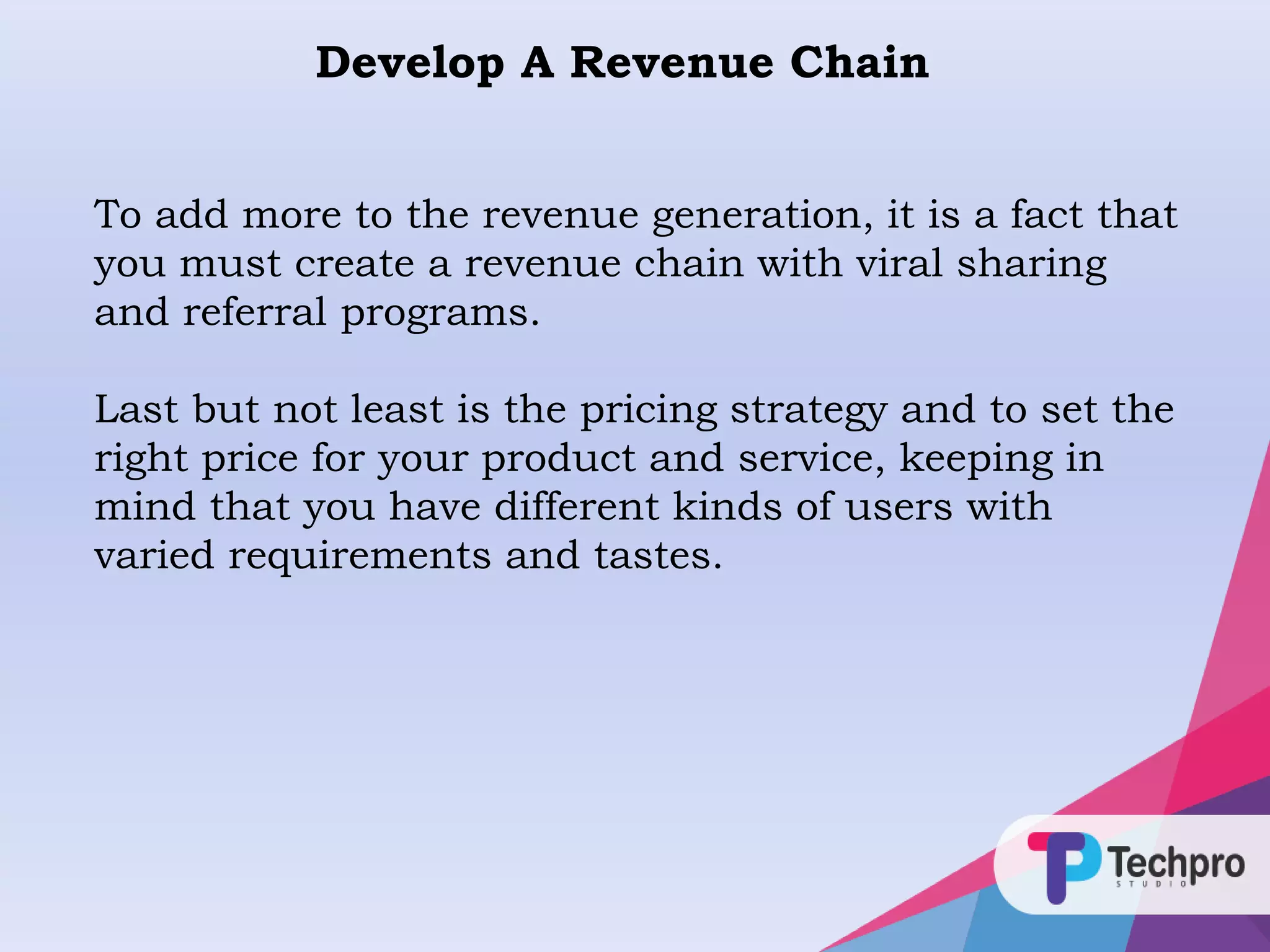 Develop A Revenue Chain

To add more to the revenue generation, it is a fact that you must create a revenue chain with viral sharing and referral programs.

Last but not least is the pricing strategy and to set the right price for your product and service, keeping in mind that you have different kinds of users with varied requirements and tastes.

Techpro
STUDIO